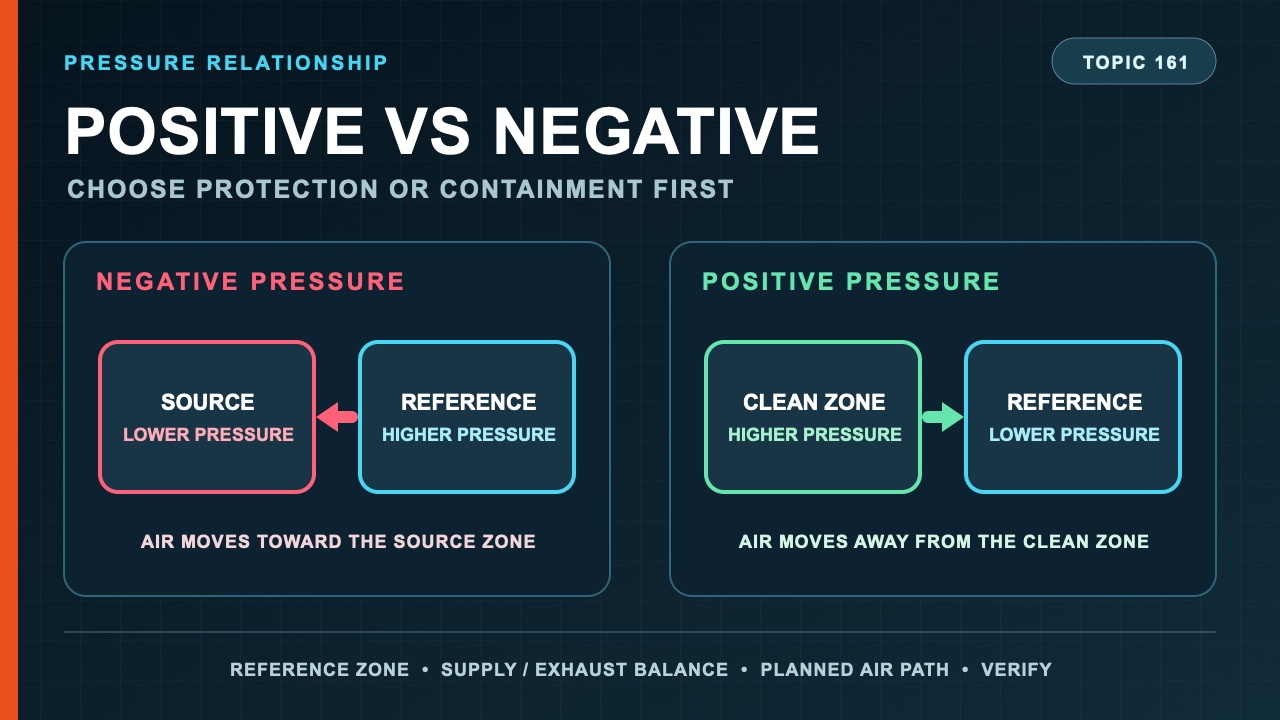 PRESSURE RELATIONSHIP

TOPIC 161

POSITIVE VS NEGATIVE

CHOOSE PROTECTION OR CONTAINMENT FIRST

NEGATIVE PRESSURE

SOURCE
LOWER PRESSURE

REFERENCE
HIGHER PRESSURE

AIR MOVES TOWARD THE SOURCE ZONE

POSITIVE PRESSURE

CLEAN ZONE
HIGHER PRESSURE

REFERENCE
LOWER PRESSURE

AIR MOVES AWAY FROM THE CLEAN ZONE

REFERENCE ZONE • SUPPLY / EXHAUST BALANCE • PLANNED AIR PATH • VERIFY